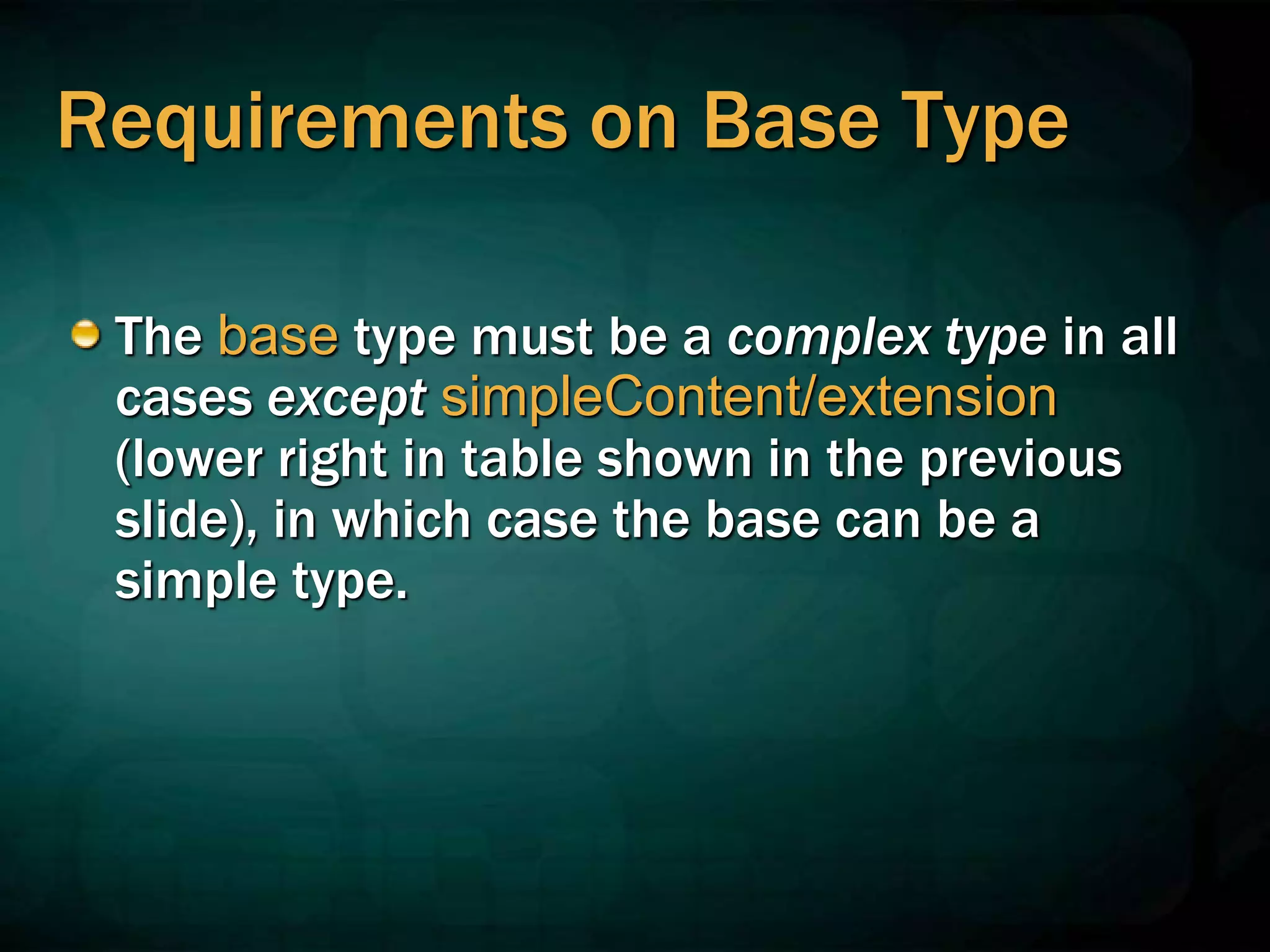 Requirements on Base Type

The base type must be a complex type in all cases except simpleContent/extension (lower right in table shown in the previous slide), in which case the base can be a simple type.